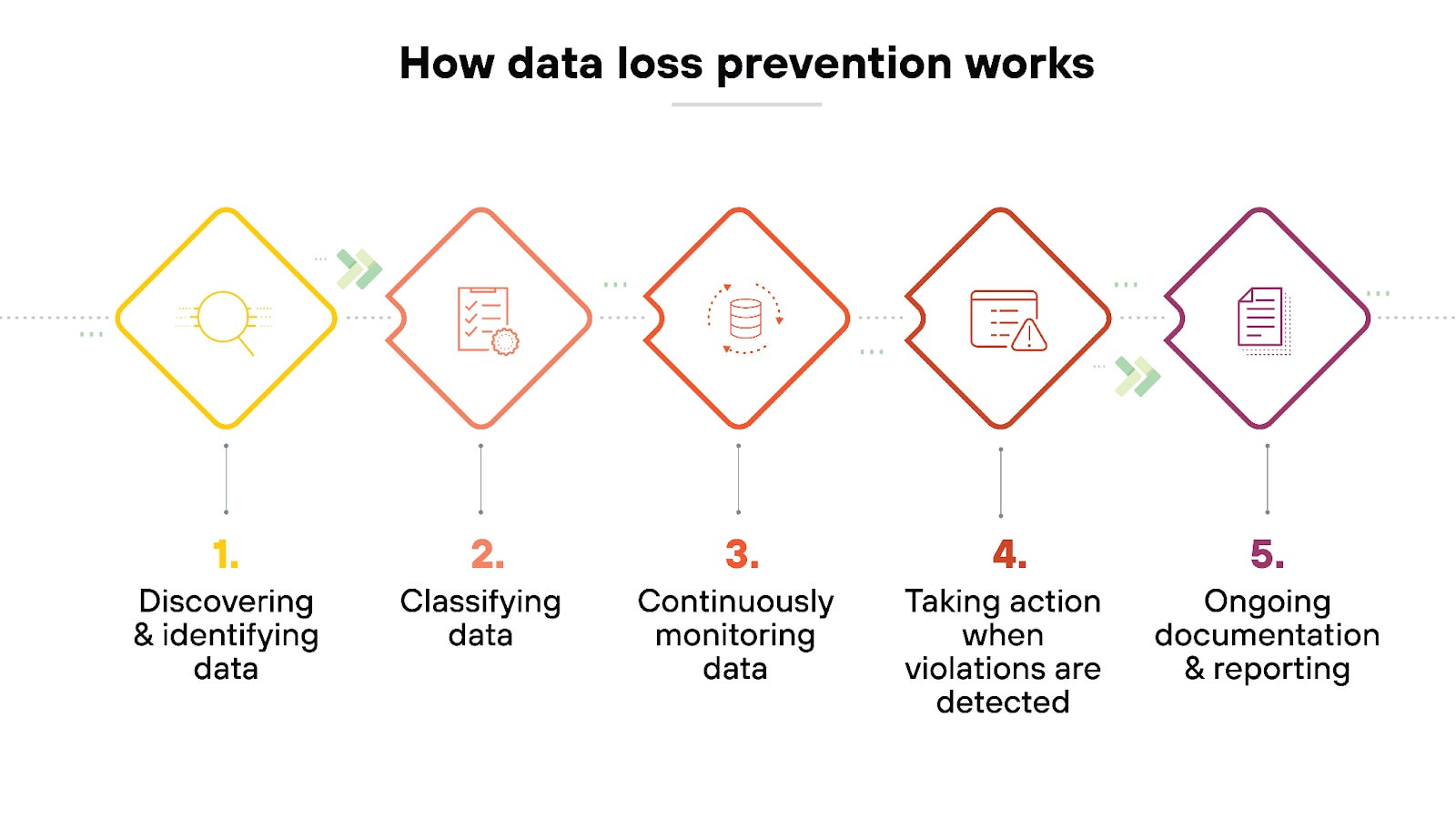 How data loss prevention works

1.
Discovering & identifying data

2.
Classifying data

3.
Continuously monitoring data

4.
Taking action when violations are detected

5.
Ongoing documentation & reporting